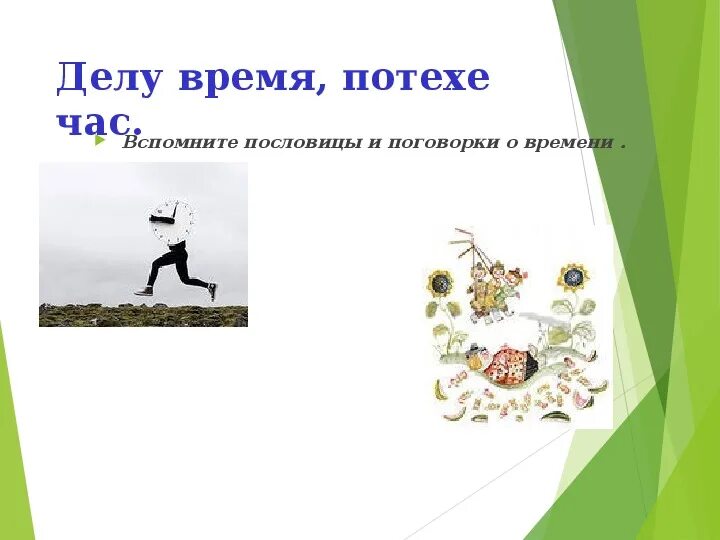 Делу время, потехе час.

Вспомните пословицы и поговорки о времени .